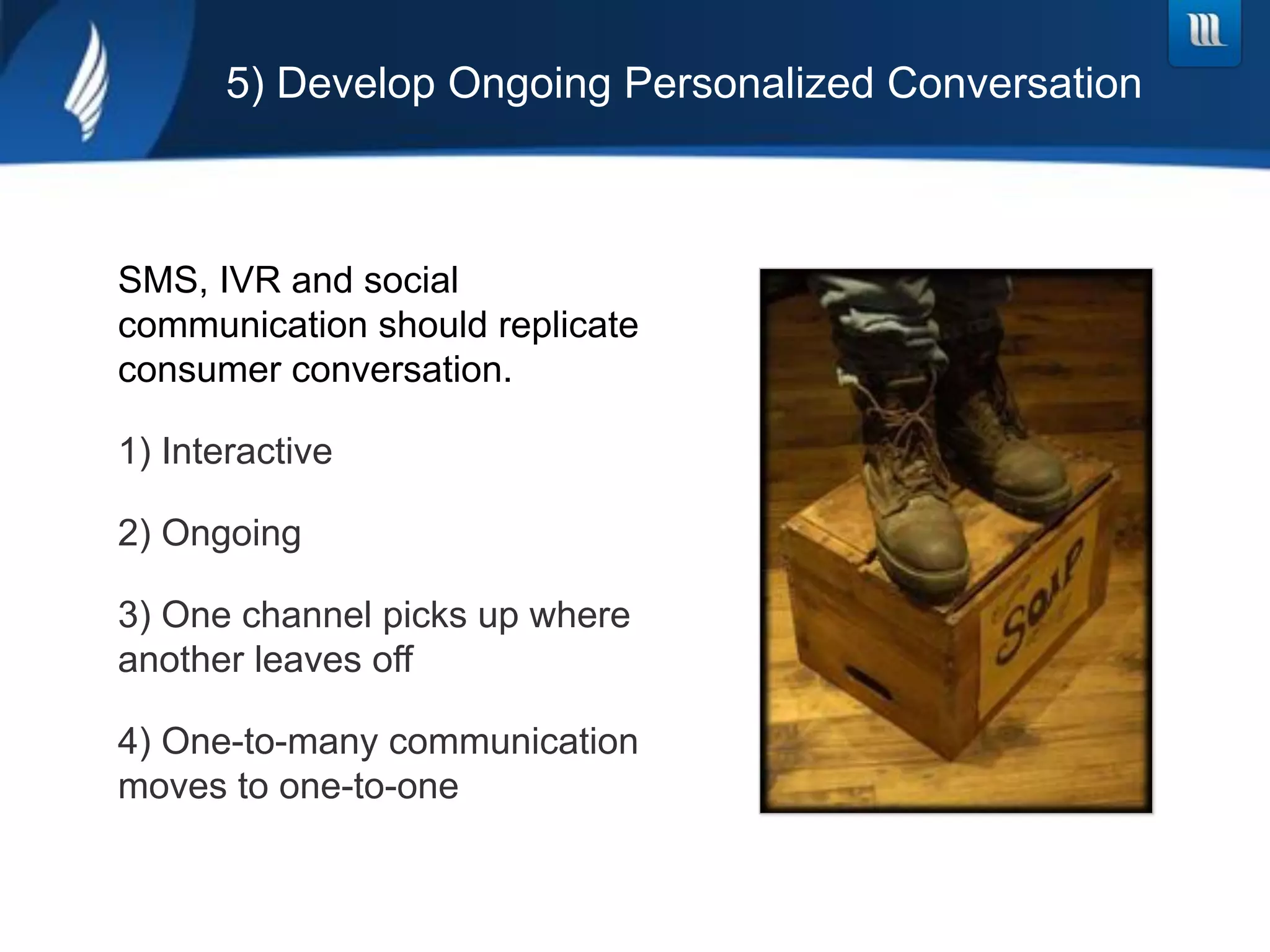 5) Develop Ongoing Personalized Conversation

SMS, IVR and social communication should replicate consumer conversation.

1) Interactive

2) Ongoing

3) One channel picks up where another leaves off

4) One-to-many communication moves to one-to-one

SOAP